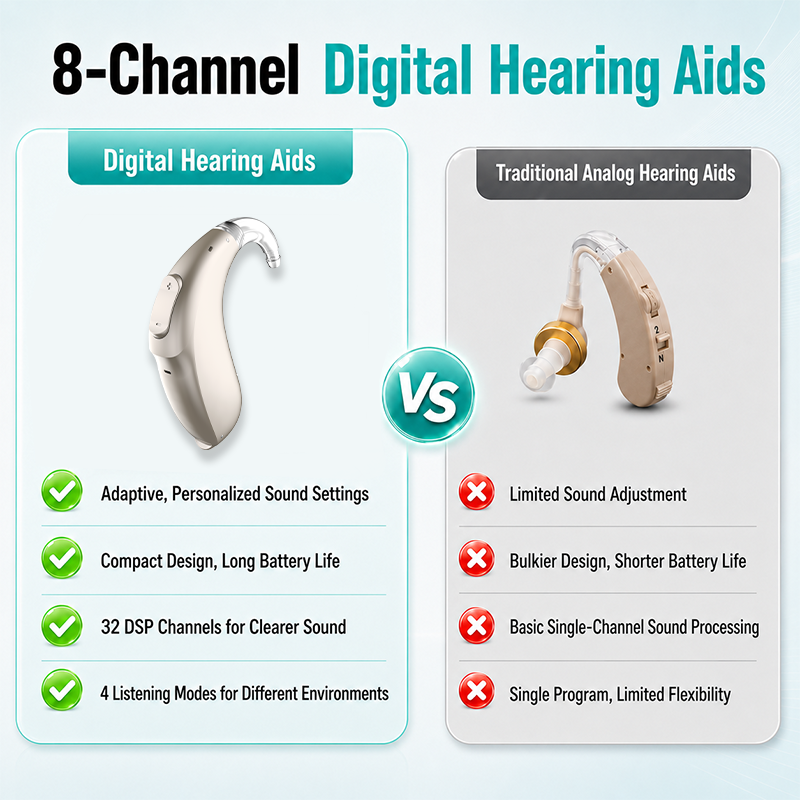 8-Channel Digital Hearing Aids

Digital Hearing Aids

Adaptive, Personalized Sound Settings

Compact Design, Long Battery Life

32 DSP Channels for Clearer Sound

4 Listening Modes for Different Environments

VS

Traditional Analog Hearing Aids

2
N

Limited Sound Adjustment

Bulkier Design, Shorter Battery Life

Basic Single-Channel Sound Processing

Single Program, Limited Flexibility